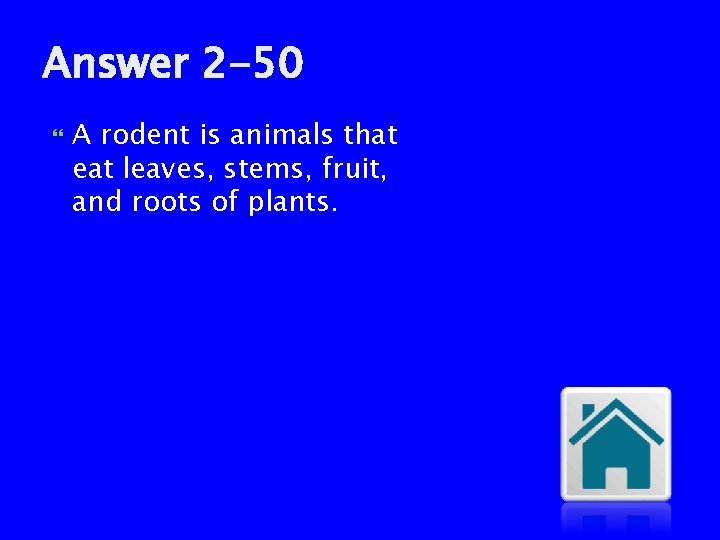 Answer 2-50

A rodent is animals that eat leaves, stems, fruit, and roots of plants.